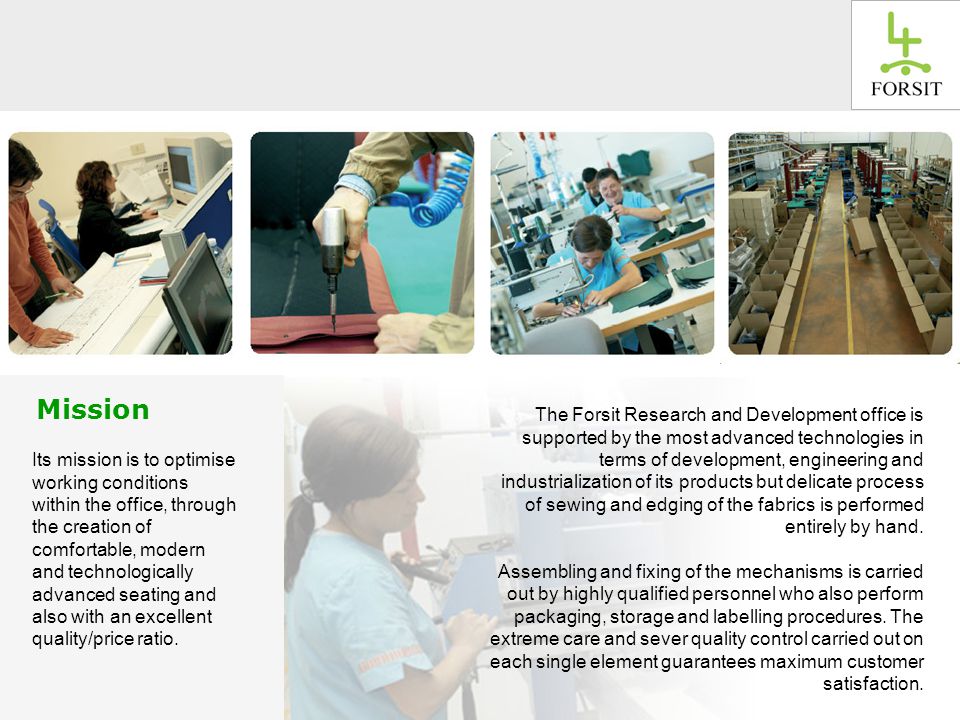 FORSIT

Mission

Its mission is to optimise working conditions within the office, through the creation of comfortable, modern and technologically advanced seating and also with an excellent quality/price ratio.

The Forsit Research and Development office is supported by the most advanced technologies in terms of development, engineering and industrialization of its products but delicate process of sewing and edging of the fabrics is performed entirely by hand.

Assembling and fixing of the mechanisms is carried out by highly qualified personnel who also perform packaging, storage and labelling procedures. The extreme care and sever quality control carried out on each single element guarantees maximum customer satisfaction.